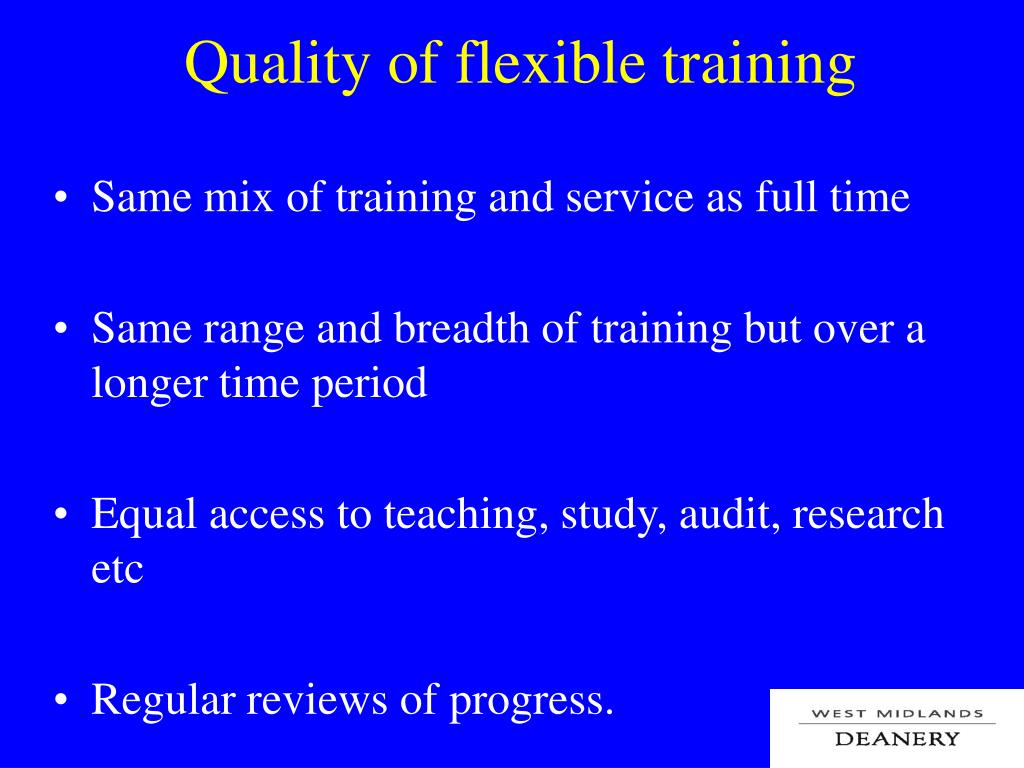 Quality of flexible training

• Same mix of training and service as full time

• Same range and breadth of training but over a longer time period

• Equal access to teaching, study, audit, research etc

• Regular reviews of progress.

WEST MIDLANDS
DEANERY